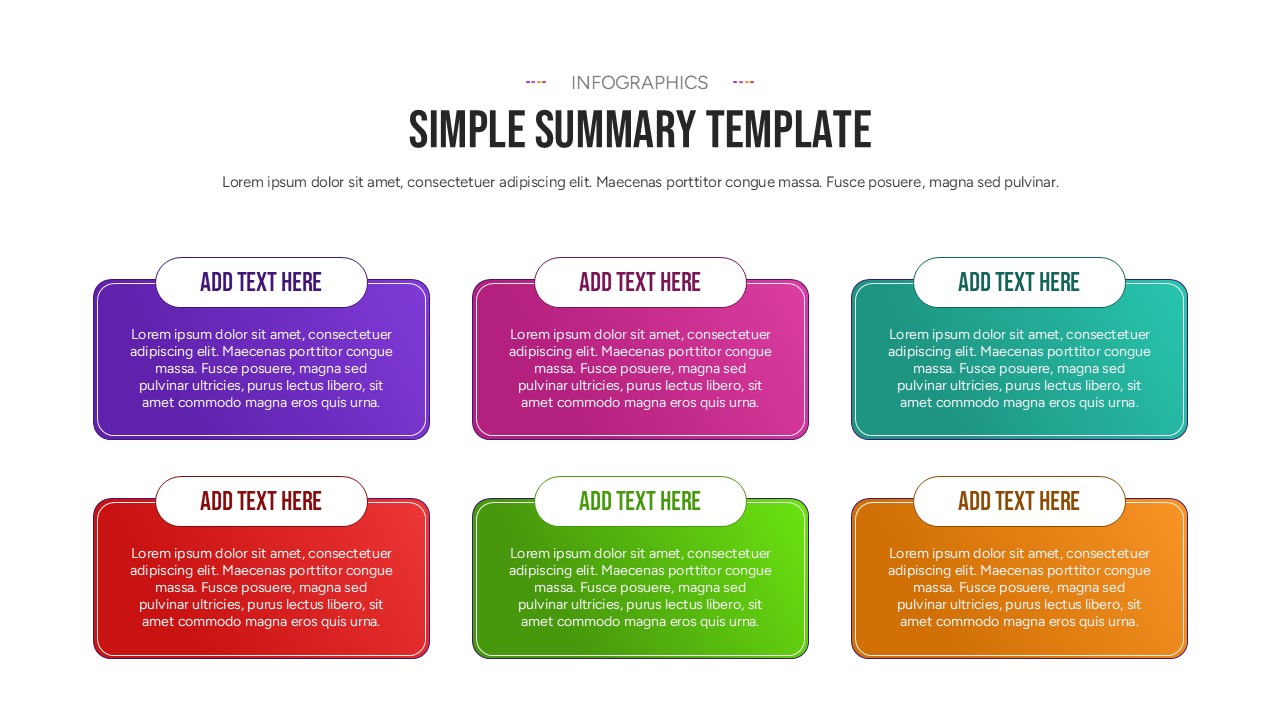 INFOGRAPHICS

SIMPLE SUMMARY TEMPLATE

Lorem ipsum dolor sit amet, consectetuer adipiscing elit. Maecenas porttitor congue massa. Fusce posuere, magna sed pulvinar.

ADD TEXT HERE

Lorem ipsum dolor sit amet, consectetuer adipiscing elit. Maecenas porttitor congue massa. Fusce posuere, magna sed pulvinar ultricies, purus lectus libero, sit amet commodo magna eros quis urna.

ADD TEXT HERE

Lorem ipsum dolor sit amet, consectetuer adipiscing elit. Maecenas porttitor congue massa. Fusce posuere, magna sed pulvinar ultricies, purus lectus libero, sit amet commodo magna eros quis urna.

ADD TEXT HERE

Lorem ipsum dolor sit amet, consectetuer adipiscing elit. Maecenas porttitor congue massa. Fusce posuere, magna sed pulvinar ultricies, purus lectus libero, sit amet commodo magna eros quis urna.

ADD TEXT HERE

Lorem ipsum dolor sit amet, consectetuer adipiscing elit. Maecenas porttitor congue massa. Fusce posuere, magna sed pulvinar ultricies, purus lectus libero, sit amet commodo magna eros quis urna.

ADD TEXT HERE

Lorem ipsum dolor sit amet, consectetuer adipiscing elit. Maecenas porttitor congue massa. Fusce posuere, magna sed pulvinar ultricies, purus lectus libero, sit amet commodo magna eros quis urna.

ADD TEXT HERE

Lorem ipsum dolor sit amet, consectetuer adipiscing elit. Maecenas porttitor congue massa. Fusce posuere, magna sed pulvinar ultricies, purus lectus libero, sit amet commodo magna eros quis urna.